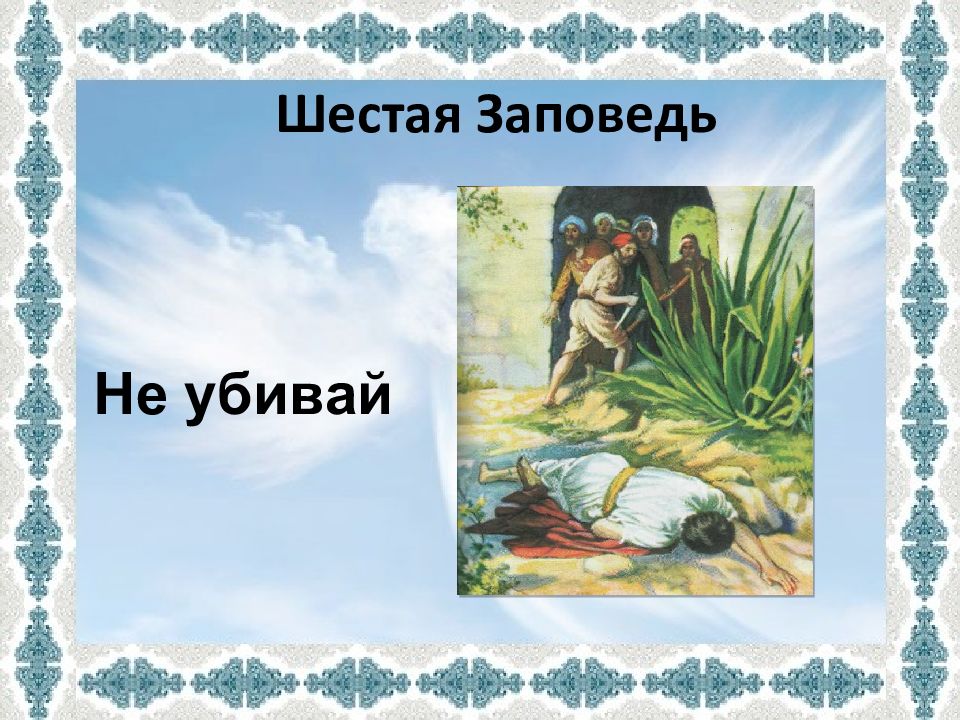 Шестая Заповедь

Не убивай